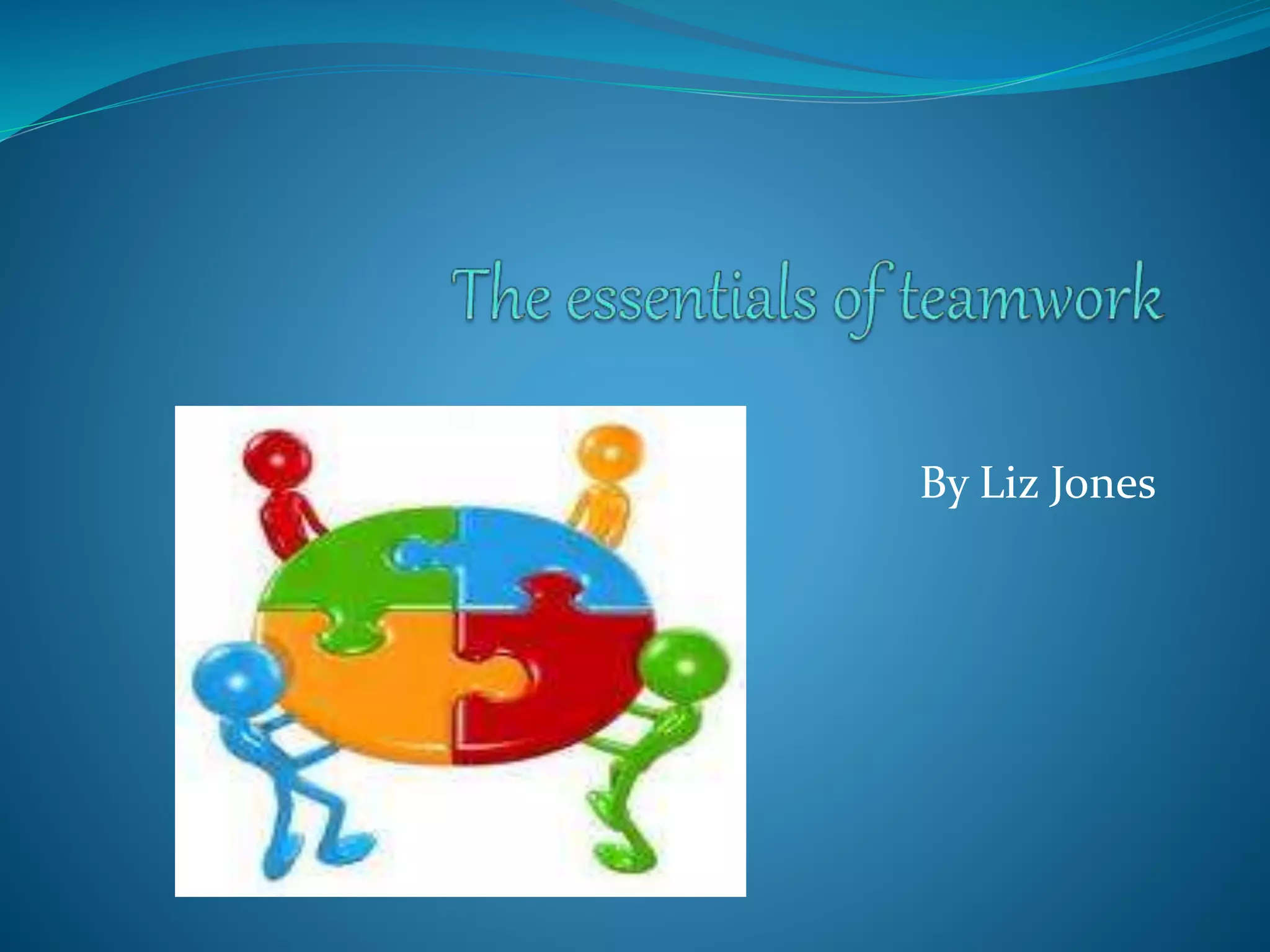 The essentials of teamwork

By Liz Jones